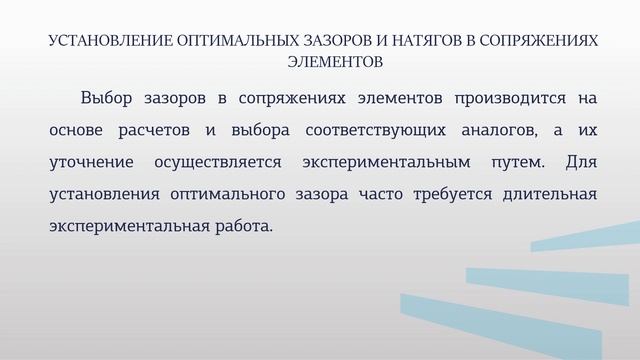 УСТАНОВЛЕНИЕ ОПТИМАЛЬНЫХ ЗАЗОРОВ И НАТЯГОВ В СОПРЯЖЕНИЯХ ЭЛЕМЕНТОВ

Выбор зазоров в сопряжениях элементов производится на основе расчетов и выбора соответствующих аналогов, а их уточнение осуществляется экспериментальным путем. Для установления оптимального зазора часто требуется длительная экспериментальная работа.